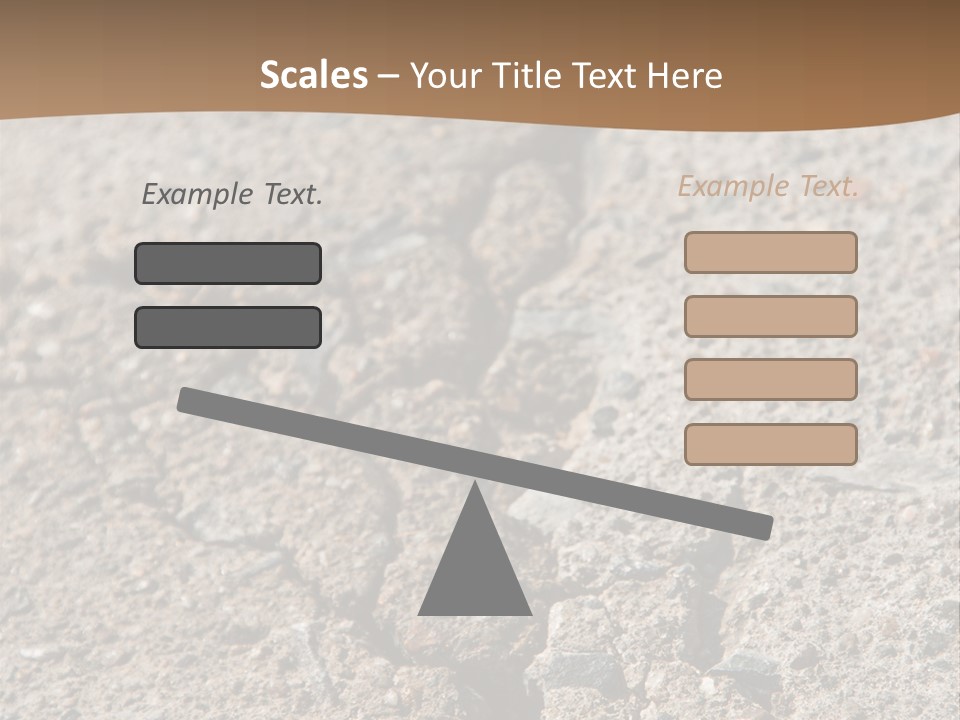 Scales – Your Title Text Here

Example Text.

Example Text.